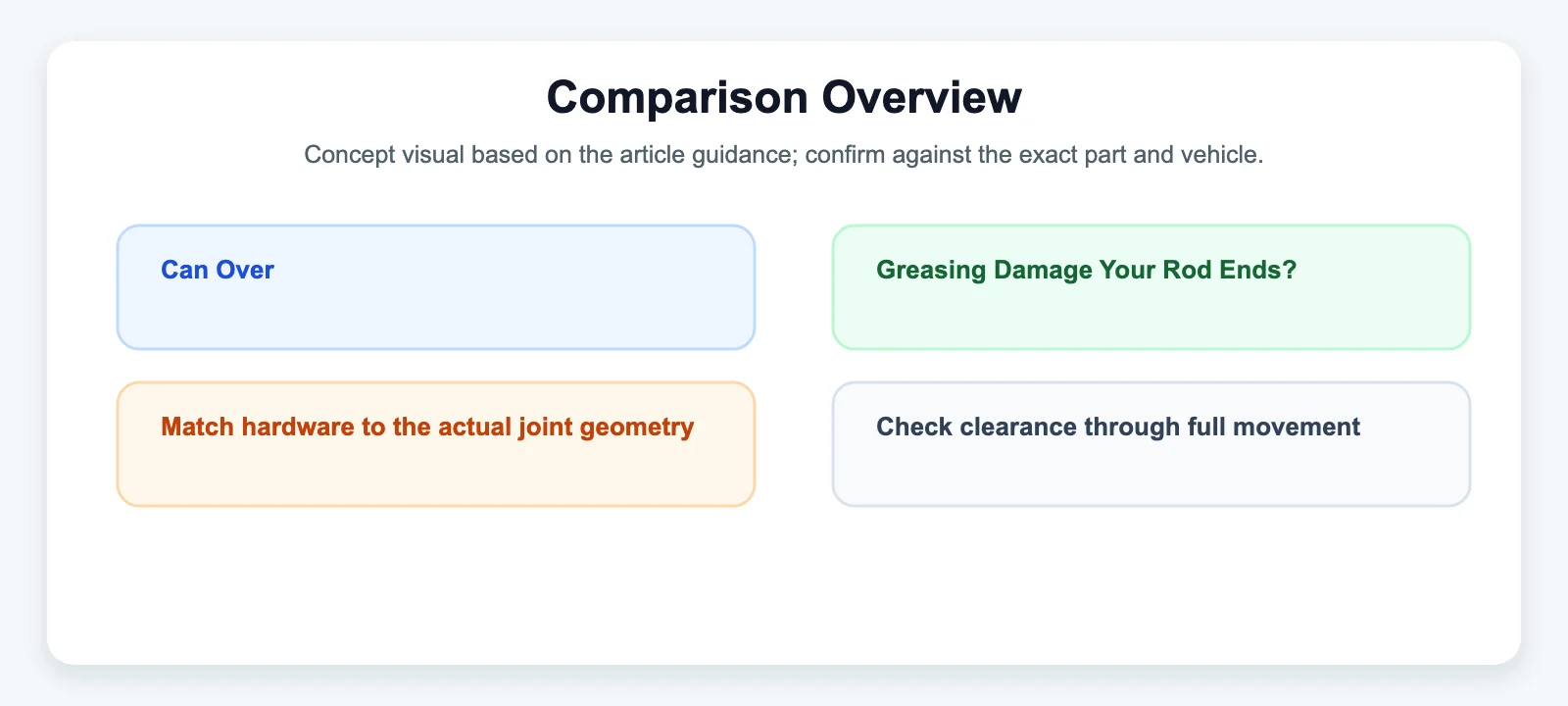 Comparison Overview

Concept visual based on the article guidance; confirm against the exact part and vehicle.

Can Over

Greasing Damage Your Rod Ends?

Match hardware to the actual joint geometry

Check clearance through full movement